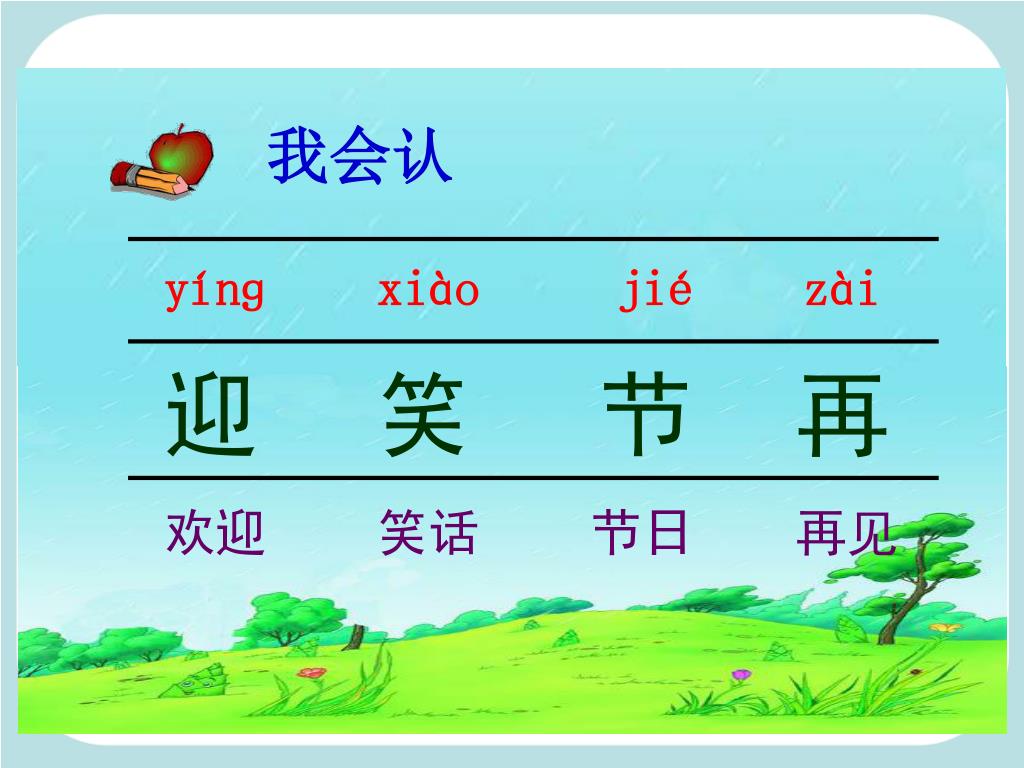 我会认

| yíng | xiào | jié | zài |
|---|---|---|---|
| 迎 | 笑 | 节 | 再 |
| 欢迎 | 笑话 | 节日 | 再见 |